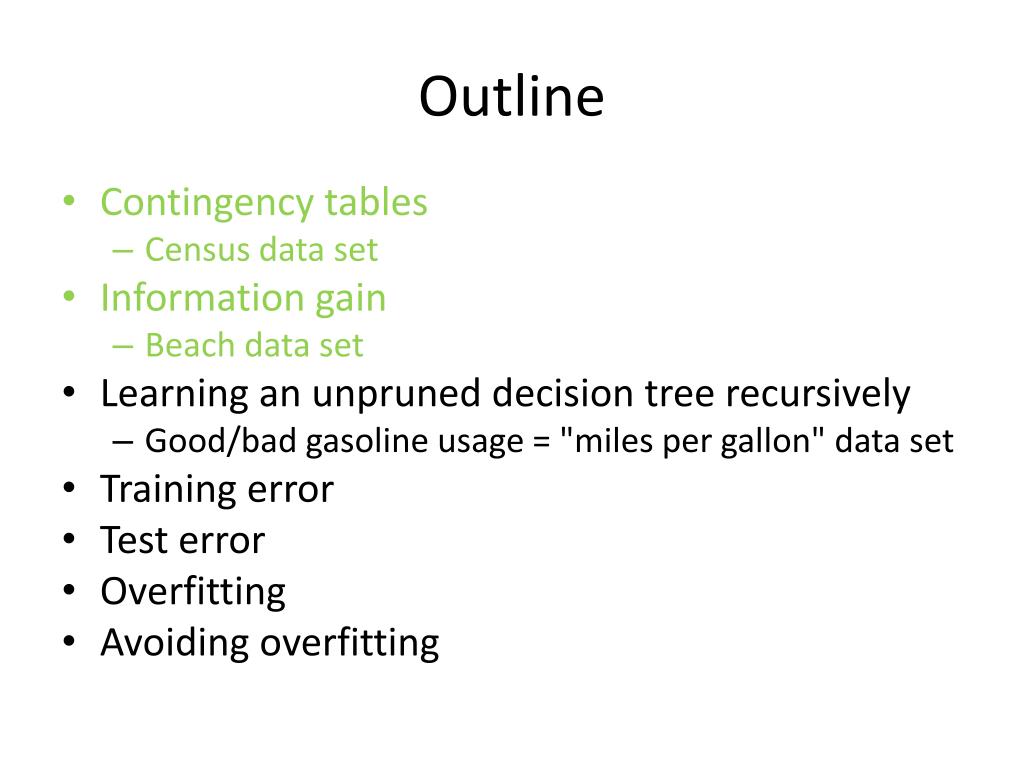 Outline

• Contingency tables
– Census data set
• Information gain
– Beach data set
• Learning an unpruned decision tree recursively
– Good/bad gasoline usage = "miles per gallon" data set
• Training error
• Test error
• Overfitting
• Avoiding overfitting